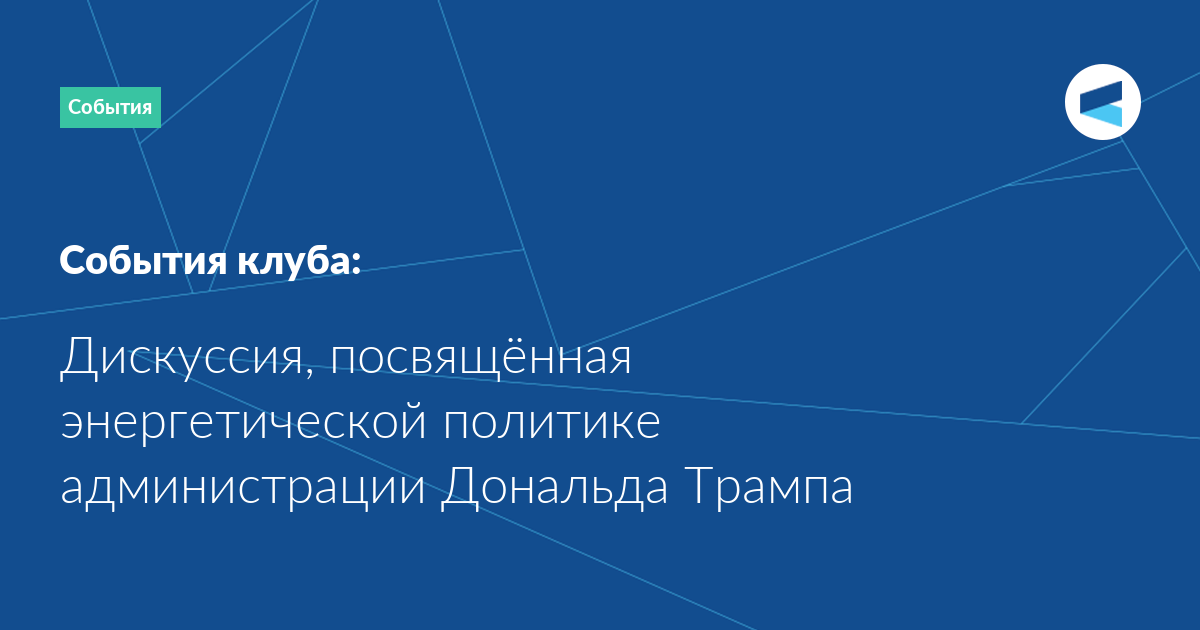 События

События клуба:

Дискуссия, посвящённая энергетической политике администрации Дональда Трампа